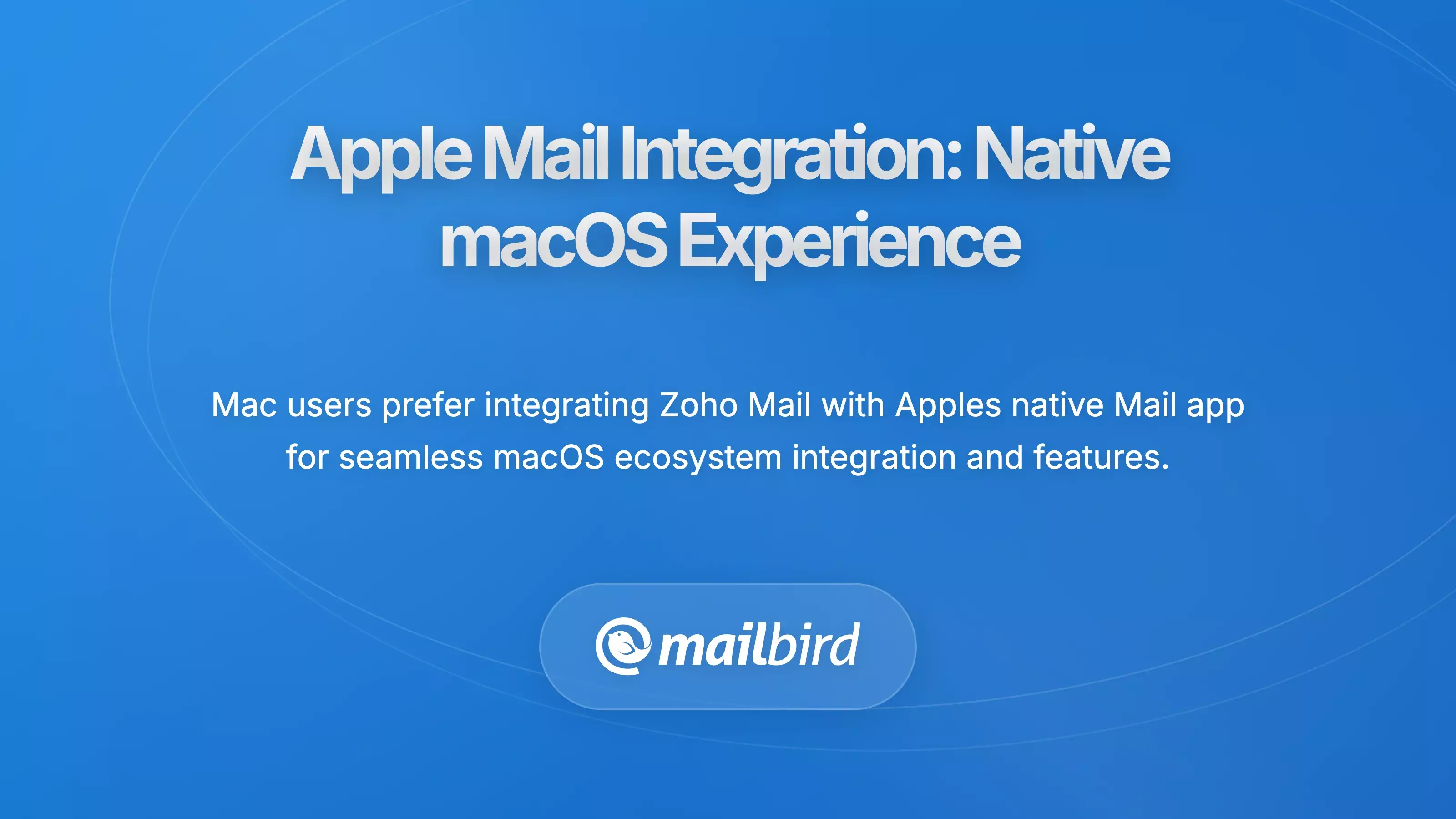 Apple Mail Integration: Native macOS Experience

Mac users prefer integrating Zoho Mail with Apples native Mail app for seamless macOS ecosystem integration and features.

mailbird